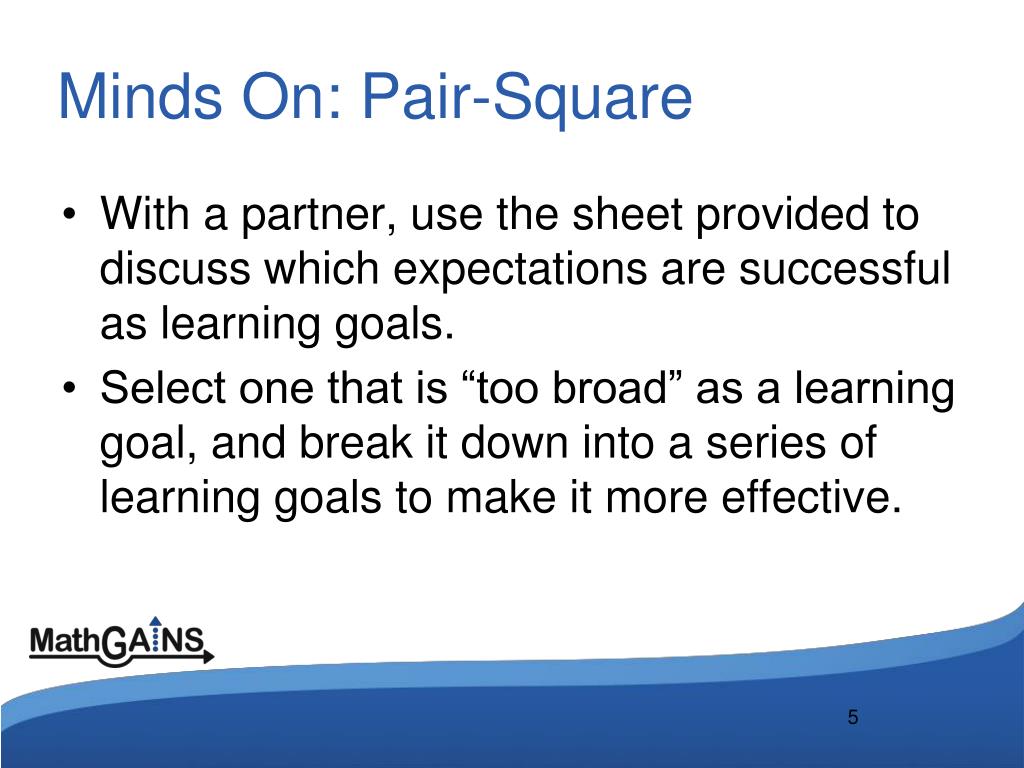 Minds On: Pair-Square

• With a partner, use the sheet provided to discuss which expectations are successful as learning goals.
• Select one that is “too broad” as a learning goal, and break it down into a series of learning goals to make it more effective.

MathGAINS

5